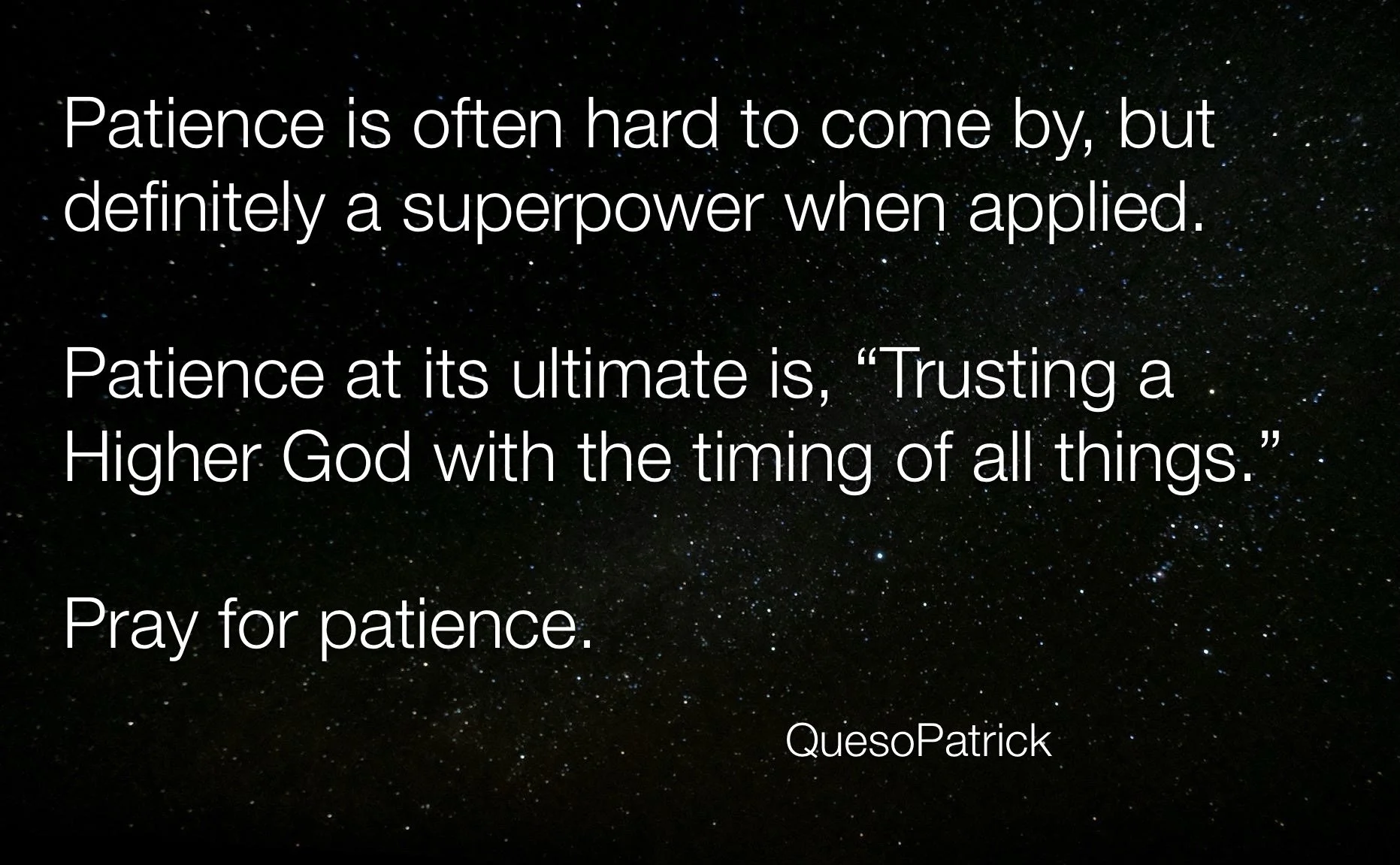 Patience is often hard to come by, but definitely a superpower when applied.

Patience at its ultimate is, “Trusting a Higher God with the timing of all things.”

Pray for patience.

QuesoPatrick